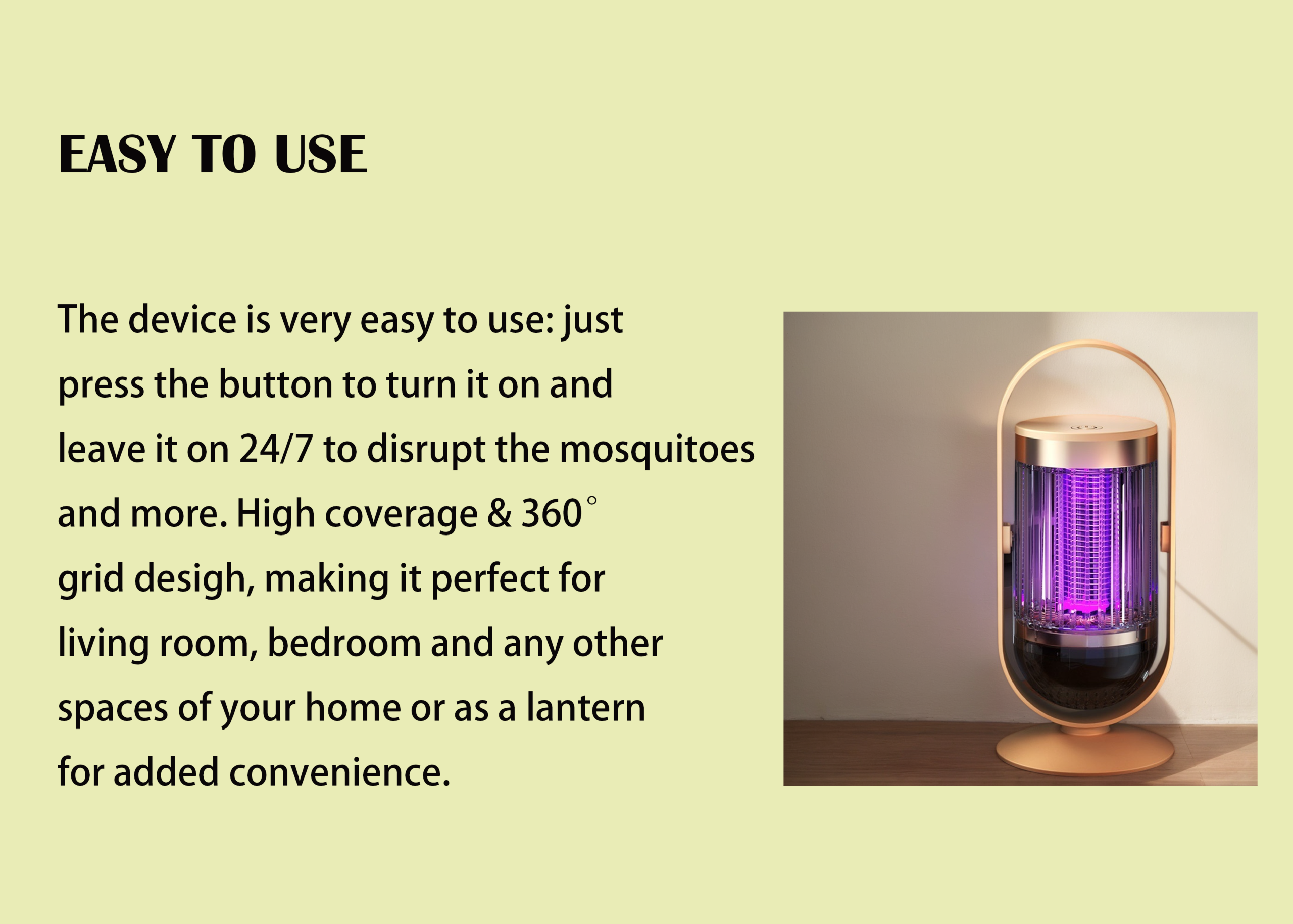 EASY TO USE

The device is very easy to use: just press the button to turn it on and leave it on 24/7 to disrupt the mosquitoes and more. High coverage & 360° grid desigh, making it perfect for living room, bedroom and any other spaces of your home or as a lantern for added convenience.